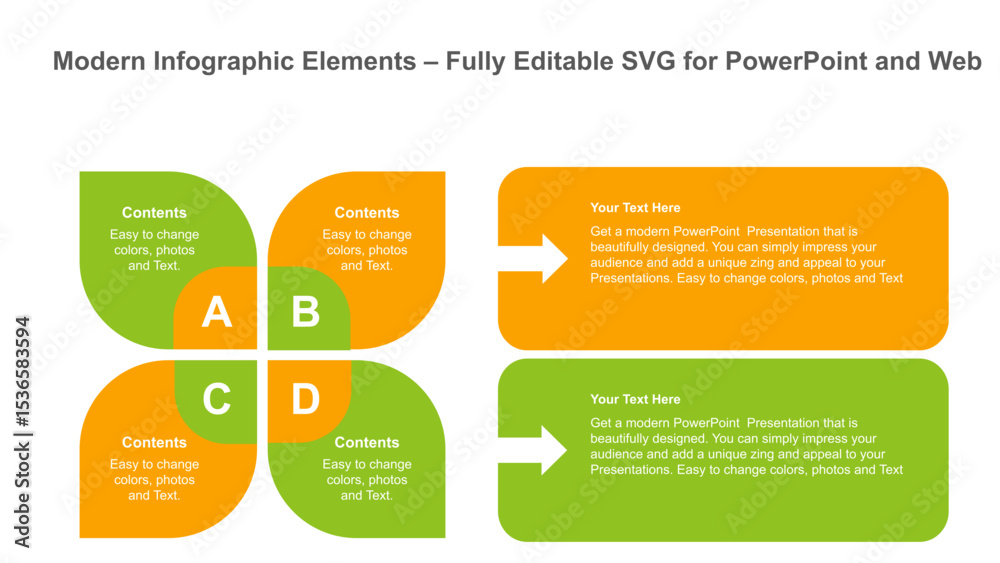 Modern Infographic Elements – Fully Editable SVG for PowerPoint and Web

Contents
Easy to change colors, photos and Text.

Contents
Easy to change colors, photos and Text.

A

B

C

D

Contents
Easy to change colors, photos and Text.

Contents
Easy to change colors, photos and Text.

Your Text Here
Get a modern PowerPoint Presentation that is beautifully designed. You can simply impress your audience and add a unique zing and appeal to your Presentations. Easy to change colors, photos and Text

Your Text Here
Get a modern PowerPoint Presentation that is beautifully designed. You can simply impress your audience and add a unique zing and appeal to your Presentations. Easy to change colors, photos and Text

Adobe Stock | #1536583594